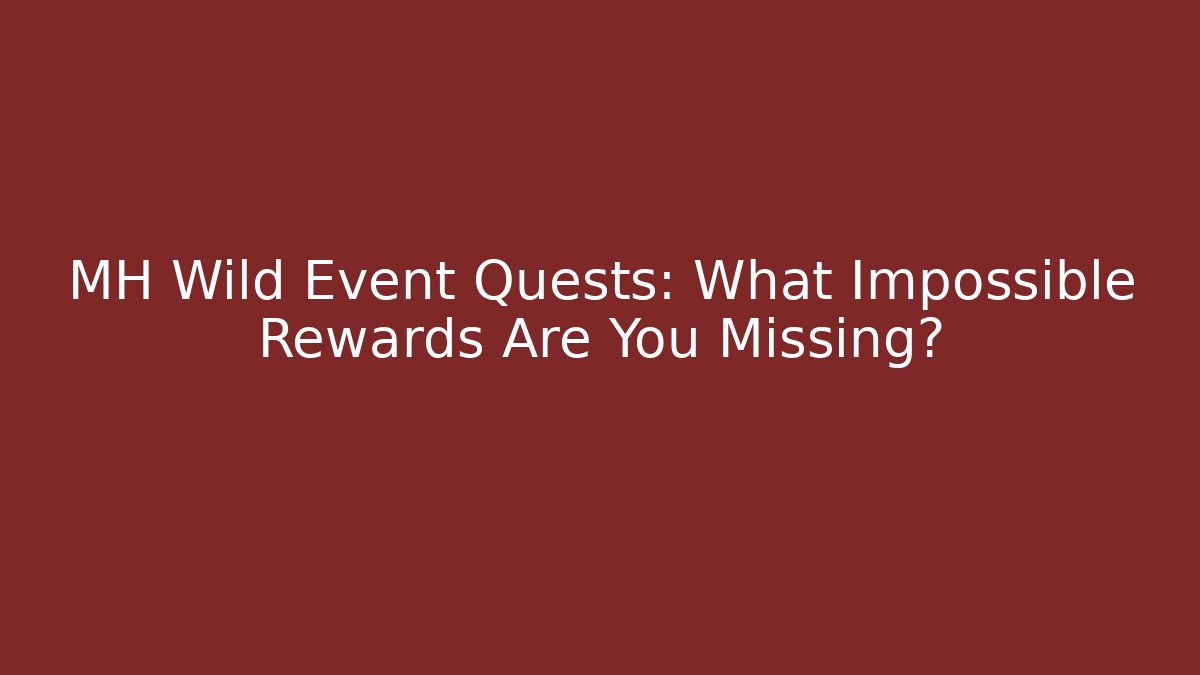 MH Wild Event Quests: What Impossible Rewards Are You Missing?